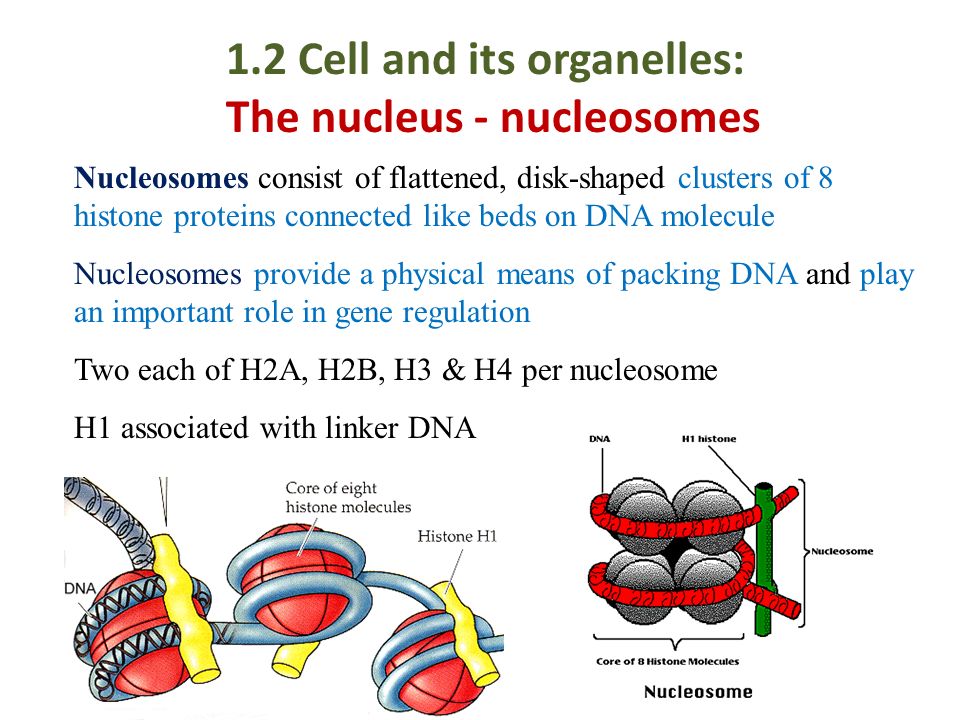 1.2 Cell and its organelles:
The nucleus - nucleosomes

Nucleosomes consist of flattened, disk-shaped clusters of 8 histone proteins connected like beds on DNA molecule

Nucleosomes provide a physical means of packing DNA and play an important role in gene regulation

Two each of H2A, H2B, H3 & H4 per nucleosome

H1 associated with linker DNA

Core of eight histone molecules

Histone H1

DNA

DNA

H1 histone

Nucleosome

Core of 8 Histone Molecules

Nucleosome